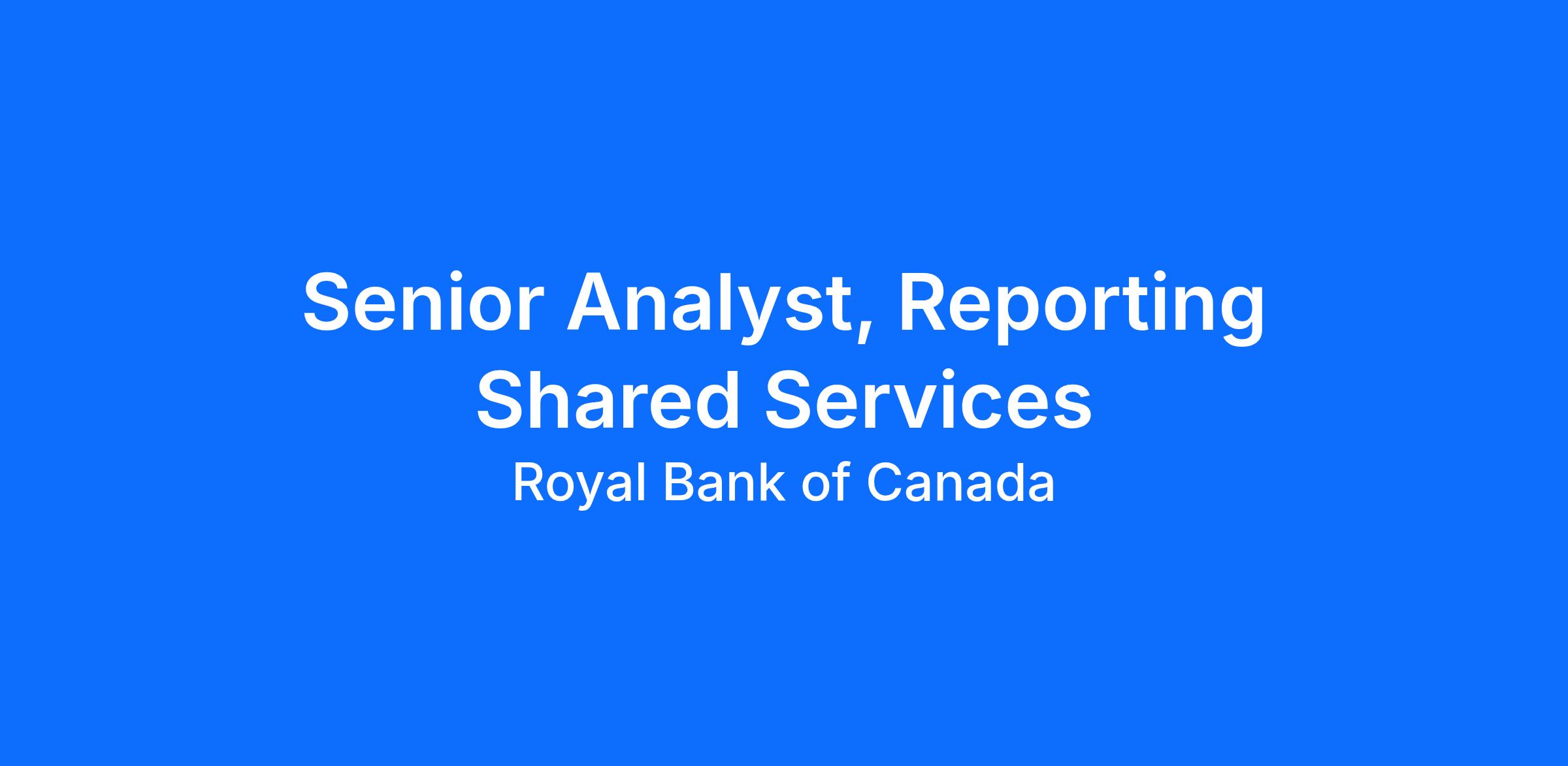 Senior Analyst, Reporting Shared Services

Royal Bank of Canada